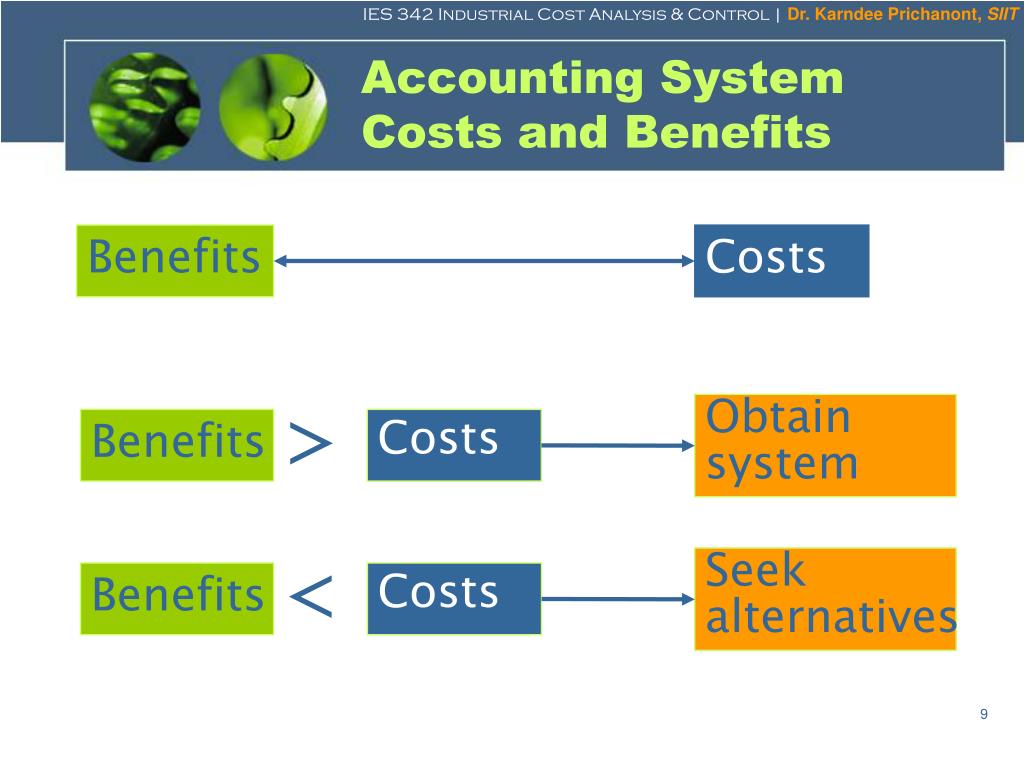 IES 342 Industrial Cost Analysis & Control | Dr. Karndee Prichanont, SIIT

Accounting System Costs and Benefits

Benefits

Costs

Benefits > Costs

Obtain system

Benefits < Costs

Seek alternatives

9